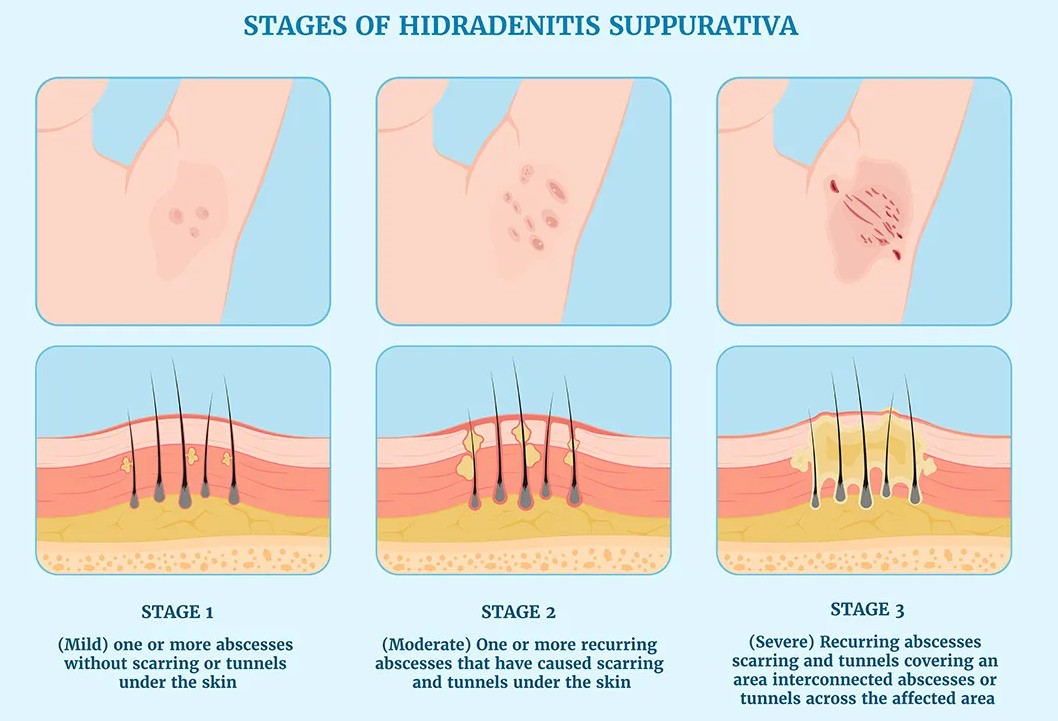 STAGES OF HIDRADENITIS SUPPURATIVA

STAGE 1

(Mild) one or more abscesses without scarring or tunnels under the skin

STAGE 2

(Moderate) One or more recurring abscesses that have caused scarring and tunnels under the skin

STAGE 3

(Severe) Recurring abscesses scarring and tunnels covering an area interconnected abscesses or tunnels across the affected area